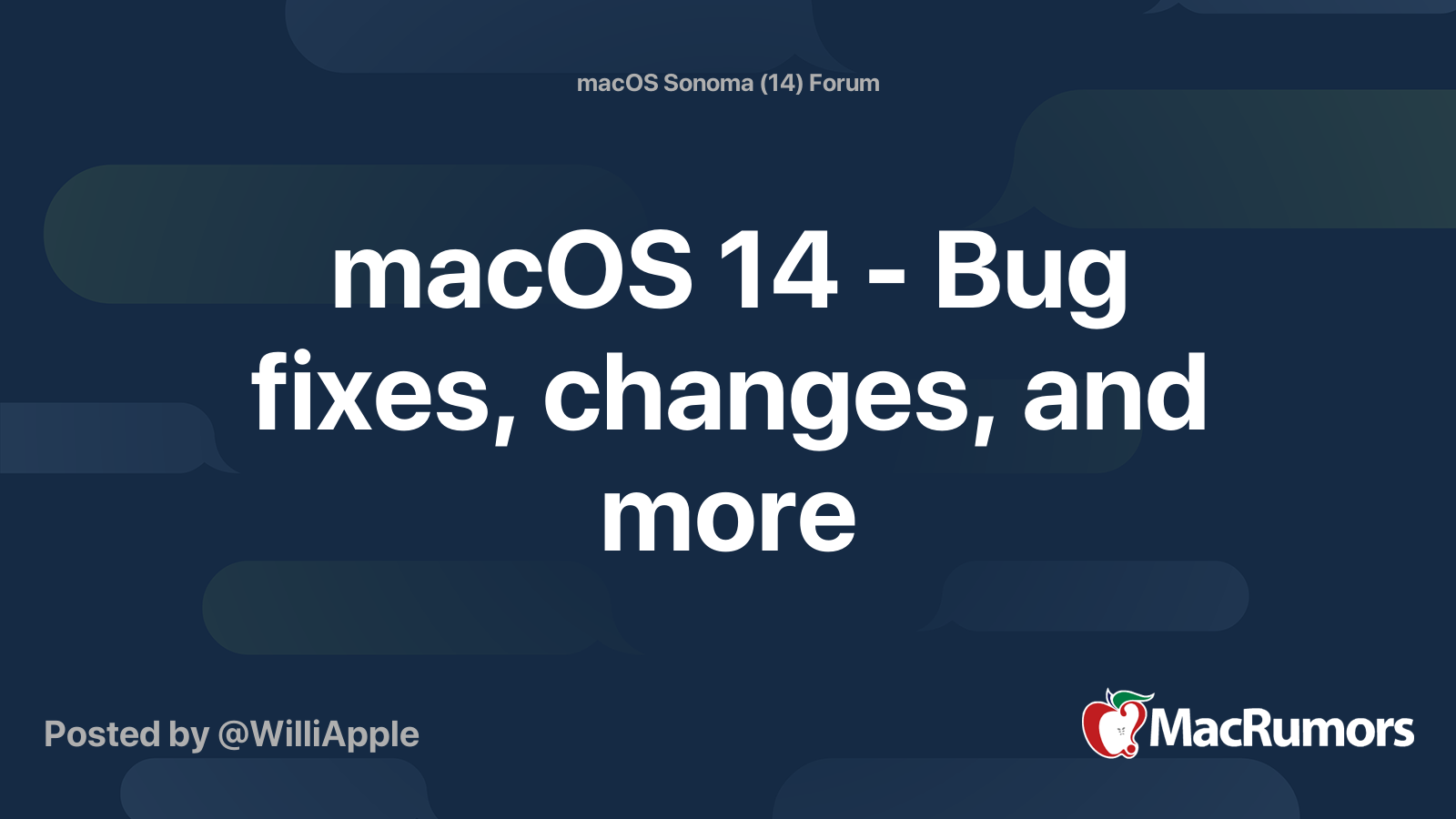 macOS Sonoma (14) Forum

macOS 14 - Bug fixes, changes, and more

Posted by @WilliApple

MacRumors